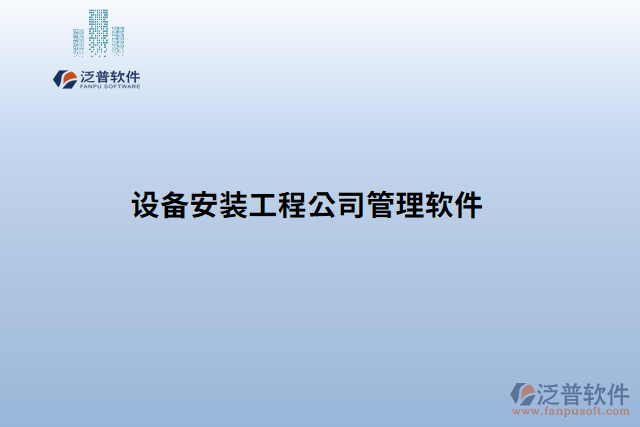 泛普软件
FANPU SOFTWARE

设备安装工程公司管理软件

泛普软件
www.fanpusoft.com